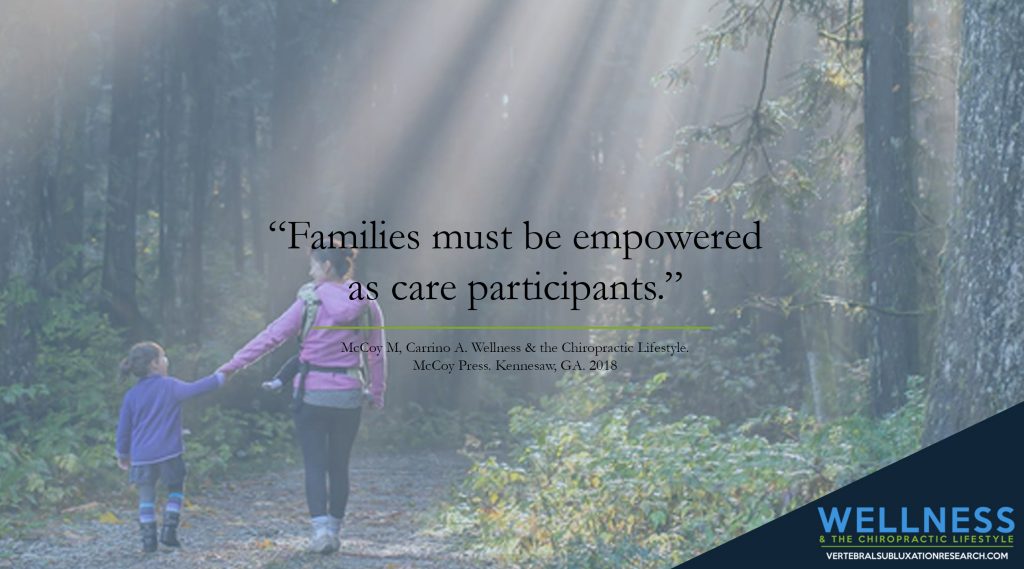 “Families must be empowered as care participants.”

McCoy M, Carrino A. Wellness & the Chiropractic Lifestyle. McCoy Press. Kennesaw, GA. 2018

WELLNESS
& THE CHIROPRACTIC LIFESTYLE
VERTEBRALSUBLUXATIONRESEARCH.COM